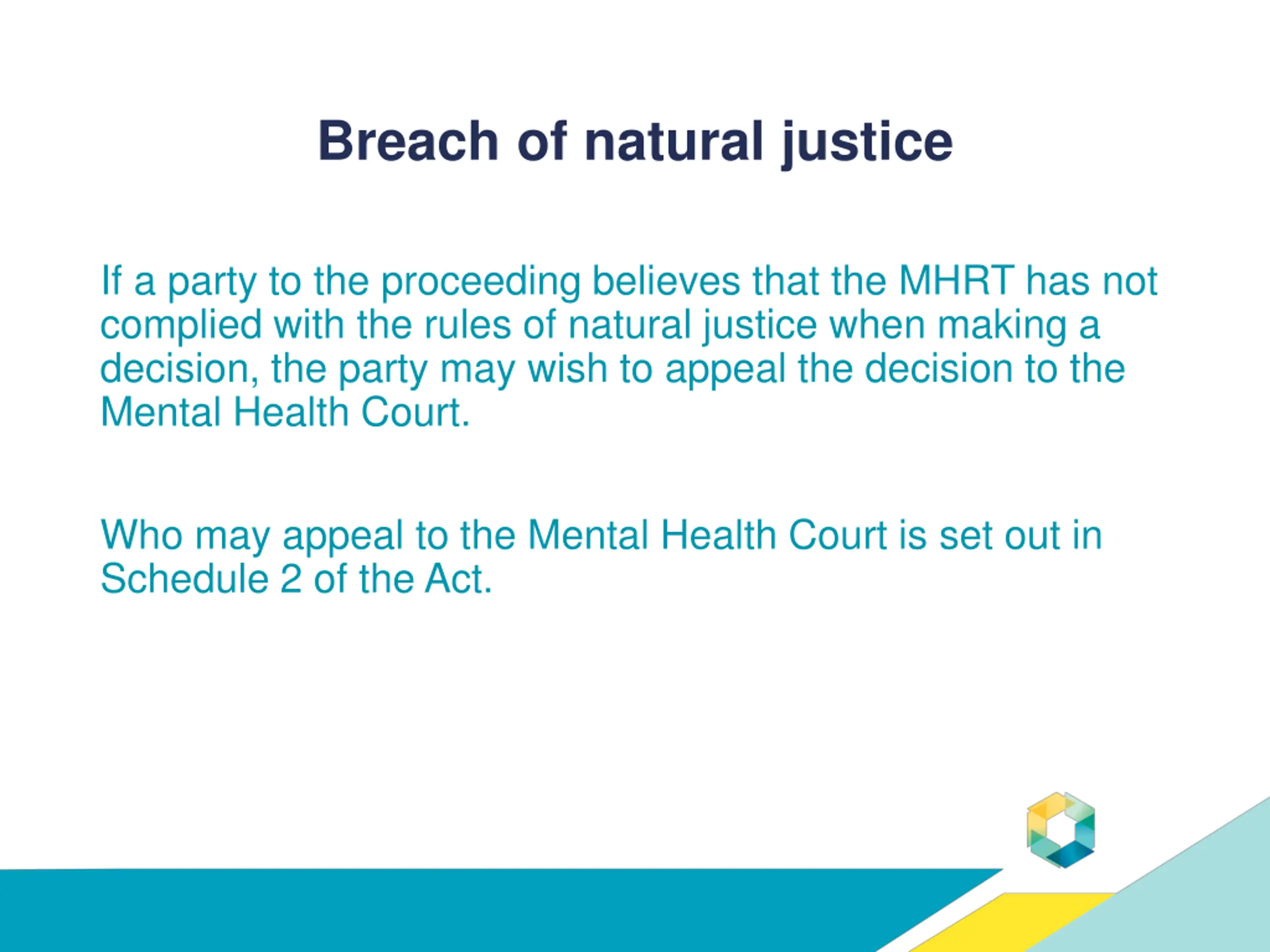 Breach of natural justice

If a party to the proceeding believes that the MHRT has not complied with the rules of natural justice when making a decision, the party may wish to appeal the decision to the Mental Health Court.

Who may appeal to the Mental Health Court is set out in Schedule 2 of the Act.